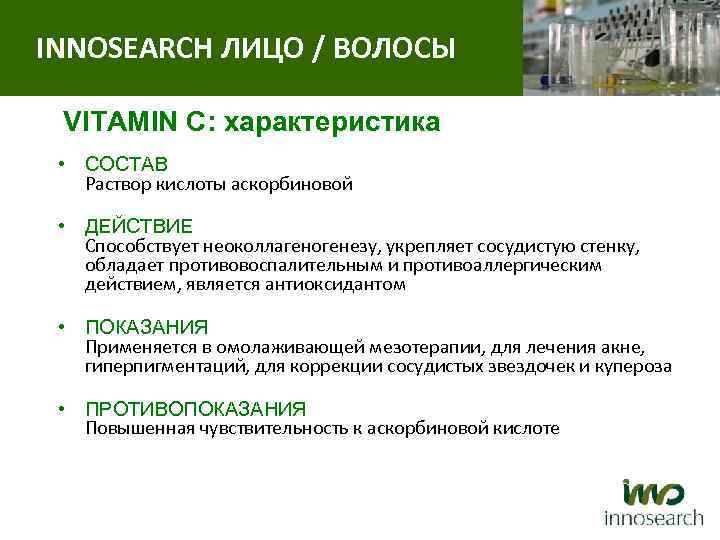 INNOSEARCH ЛИЦО / ВОЛОСЫ

VITAMIN C: характеристика

• СОСТАВ
Раствор кислоты аскорбиновой

• ДЕЙСТВИЕ
Способствует неоколлагеногенезу, укрепляет сосудистую стенку, обладает противовоспалительным и противоаллергическим действием, является антиоксидантом

• ПОКАЗАНИЯ
Применяется в омолаживающей мезотерапии, для лечения акне, гиперпигментаций, для коррекции сосудистых звездочек и купероза

• ПРОТИВОПОКАЗАНИЯ
Повышенная чувствительность к аскорбиновой кислоте

inno
innosearch